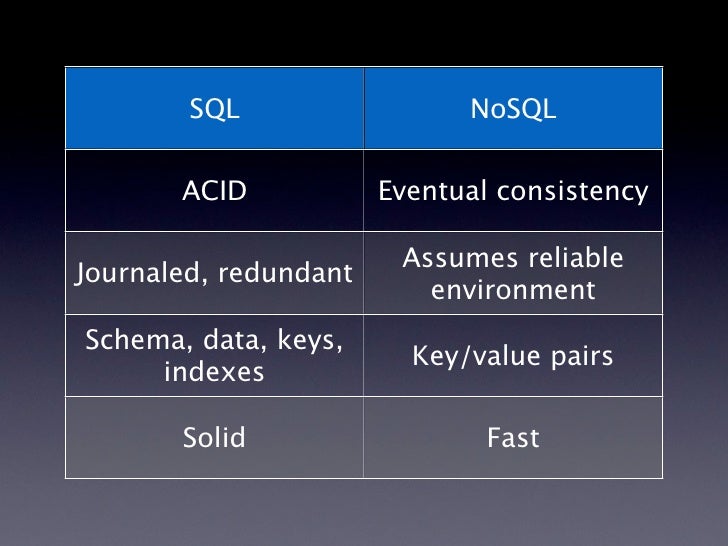 | SQL | NoSQL |
|---|---|
| ACID | Eventual consistency |
| Journaled, redundant | Assumes reliable environment |
| Schema, data, keys, indexes | Key/value pairs |
| Solid | Fast |